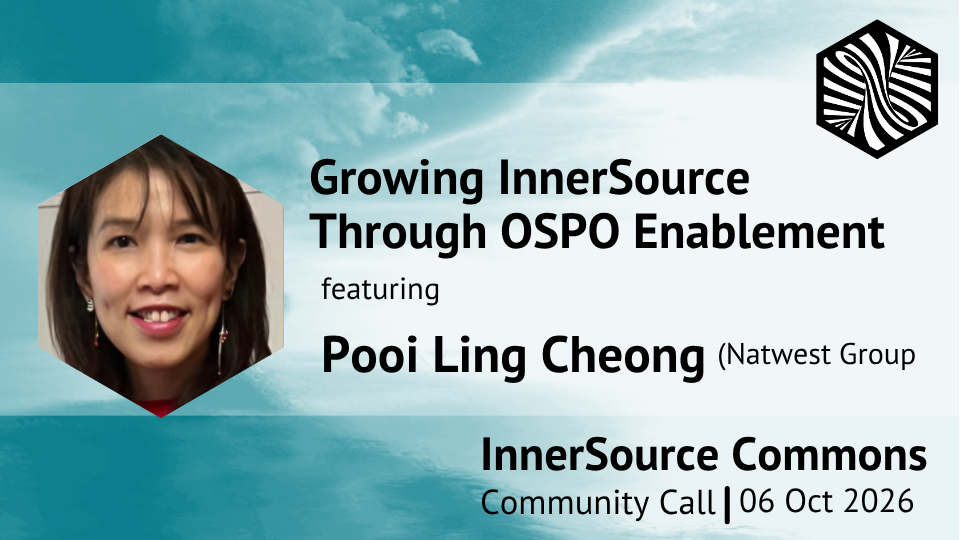 Growing InnerSource Through OSPO Enablement

featuring

Pooi Ling Cheong (Natwest Group

InnerSource Commons

Community Call | 06 Oct 2026